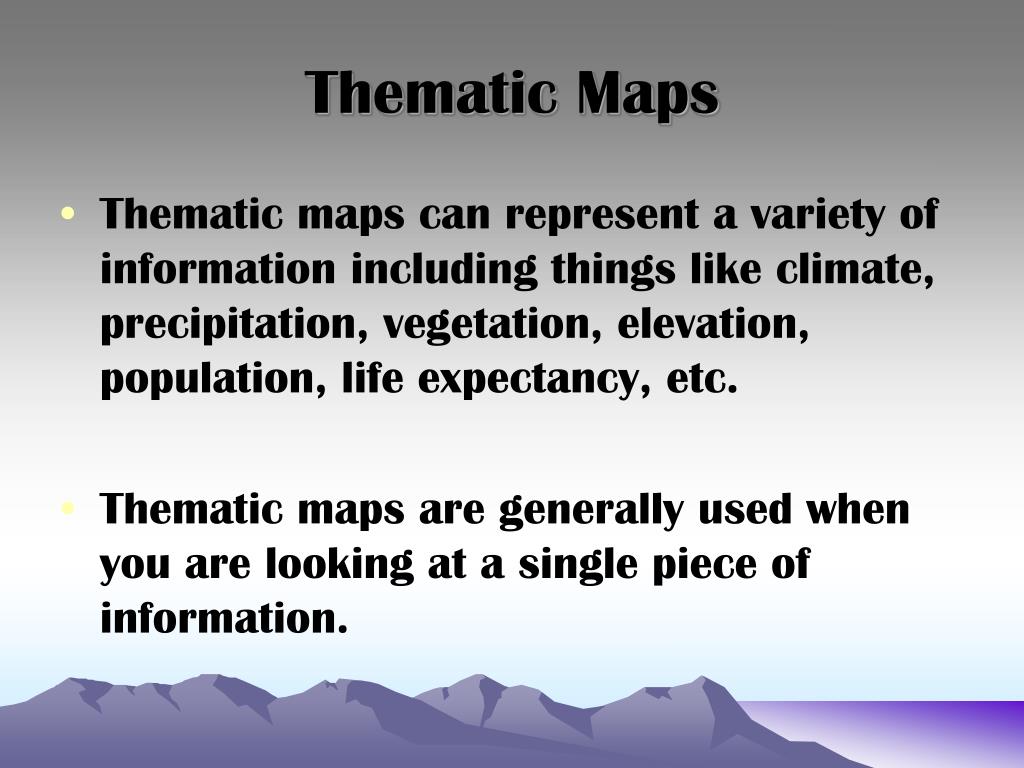 Thematic Maps

• Thematic maps can represent a variety of information including things like climate, precipitation, vegetation, elevation, population, life expectancy, etc.

• Thematic maps are generally used when you are looking at a single piece of information.